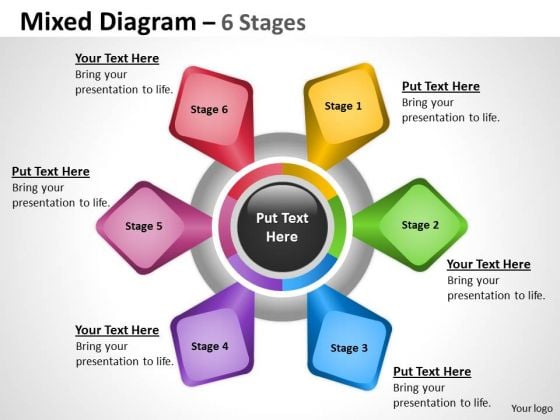 Mixed Diagram – 6 Stages

Your Text Here
Bring your presentation to life.

Stage 6

Stage 1

Put Text Here
Bring your presentation to life.

Put Text Here
Bring your presentation to life.

Stage 5

Put Text Here

Stage 2

Your Text Here
Bring your presentation to life.

Your Text Here
Bring your presentation to life.

Stage 4

Stage 3

Put Text Here
Bring your presentation to life.

Your logo